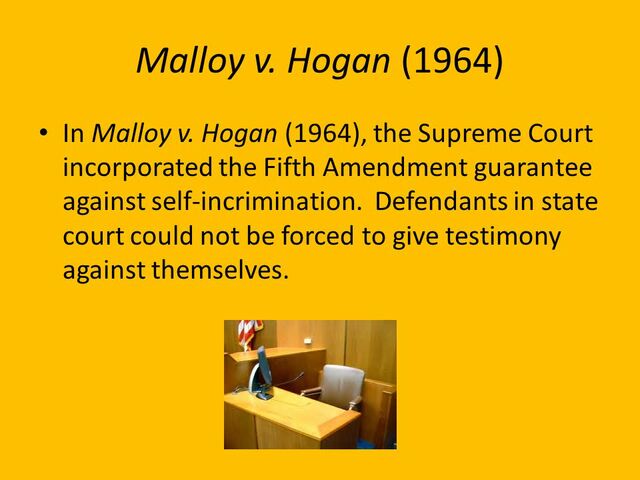 Malloy v. Hogan (1964)

• In Malloy v. Hogan (1964), the Supreme Court incorporated the Fifth Amendment guarantee against self-incrimination.  Defendants in state court could not be forced to give testimony against themselves.